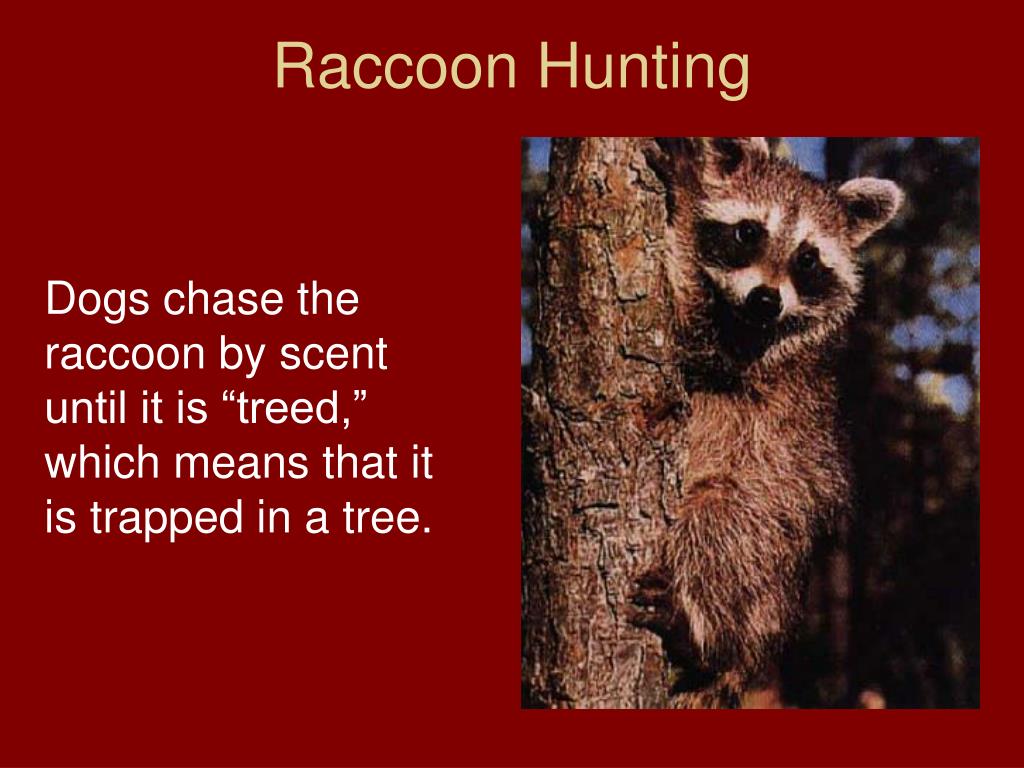 Raccoon Hunting

Dogs chase the raccoon by scent until it is “treed,” which means that it is trapped in a tree.